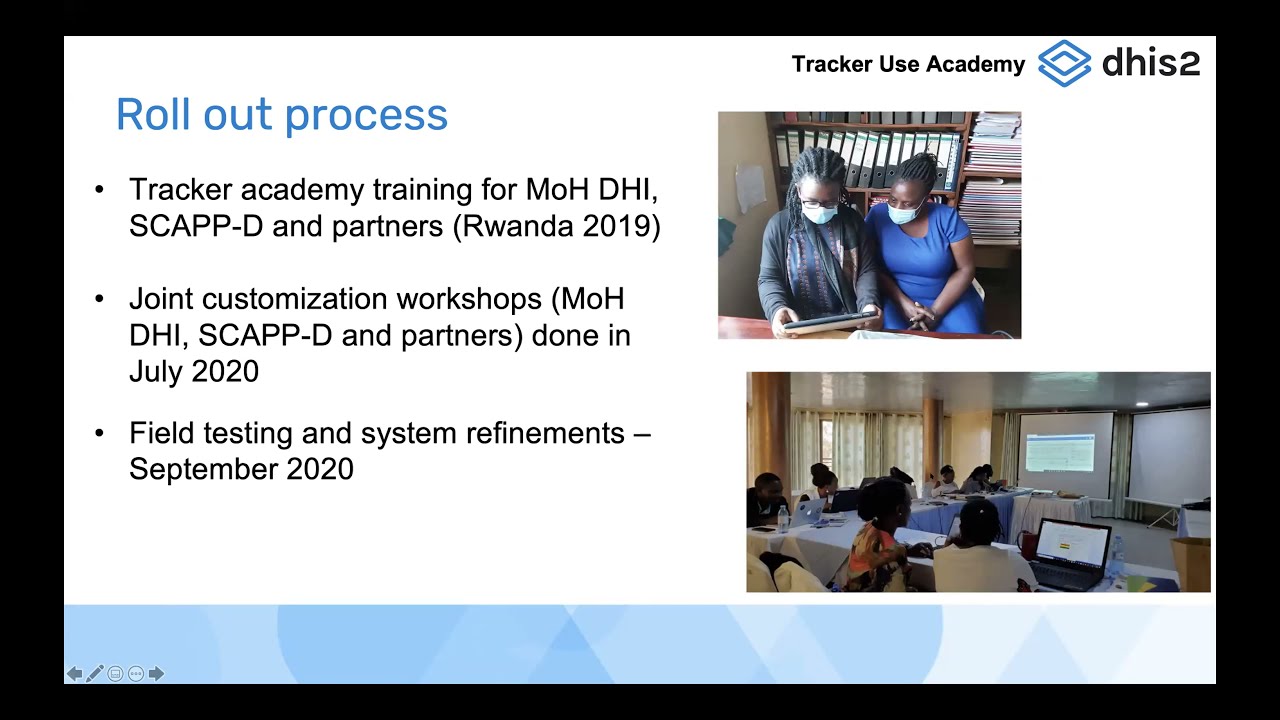 Tracker Use Academy dhis2

Roll out process

• Tracker academy training for MoH DHI, SCAPP-D and partners (Rwanda 2019)

• Joint customization workshops (MoH DHI, SCAPP-D and partners) done in July 2020

• Field testing and system refinements – September 2020